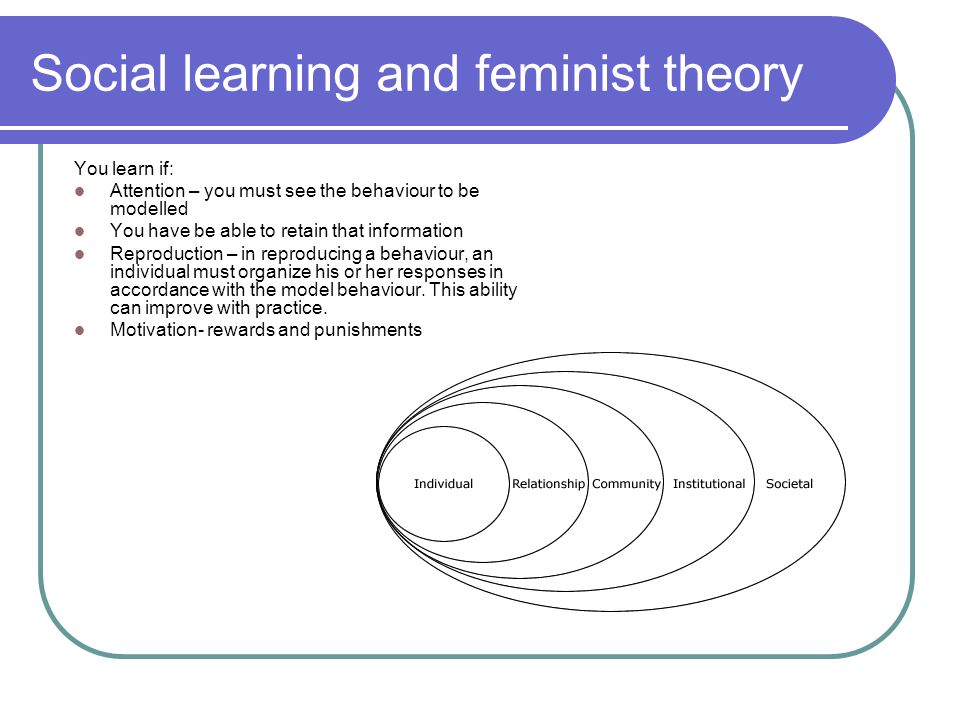 Social learning and feminist theory

You learn if:

- Attention – you must see the behaviour to be modelled
- You have be able to retain that information
- Reproduction – in reproducing a behaviour, an individual must organize his or her responses in accordance with the model behaviour. This ability can improve with practice.
- Motivation- rewards and punishments

Individual

Relationship

Community

Institutional

Societal